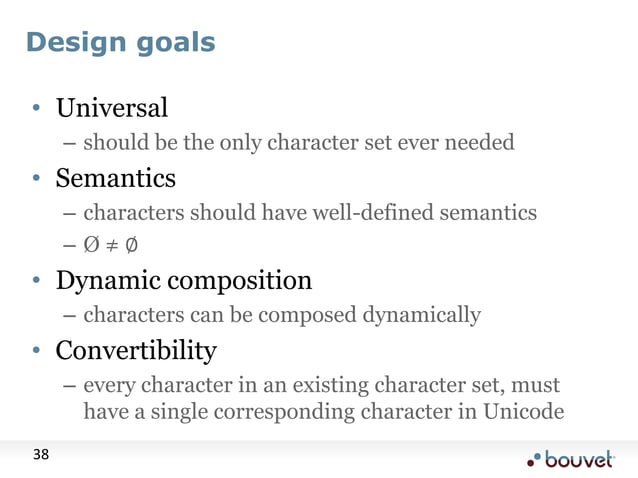 Design goals

• Universal
– should be the only character set ever needed
• Semantics
– characters should have well-defined semantics
– Ø ≠ ∅
• Dynamic composition
– characters can be composed dynamically
• Convertibility
– every character in an existing character set, must have a single corresponding character in Unicode

38

bouvet